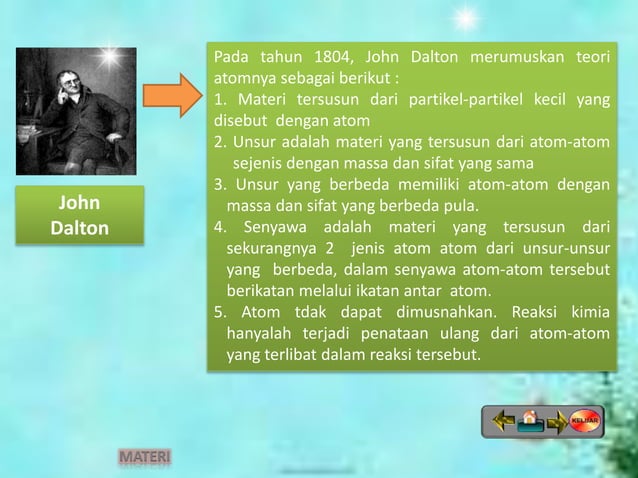 John Dalton

Pada tahun 1804, John Dalton merumuskan teori atomnya sebagai berikut :
1. Materi tersusun dari partikel-partikel kecil yang disebut dengan atom
2. Unsur adalah materi yang tersusun dari atom-atom sejenis dengan massa dan sifat yang sama
3. Unsur yang berbeda memiliki atom-atom dengan massa dan sifat yang berbeda pula.
4. Senyawa adalah materi yang tersusun dari sekurangnya 2 jenis atom atom dari unsur-unsur yang berbeda, dalam senyawa atom-atom tersebut berikatan melalui ikatan antar atom.
5. Atom tdak dapat dimusnahkan. Reaksi kimia hanyalah terjadi penataan ulang dari atom-atom yang terlibat dalam reaksi tersebut.

KELUAR

MATERI